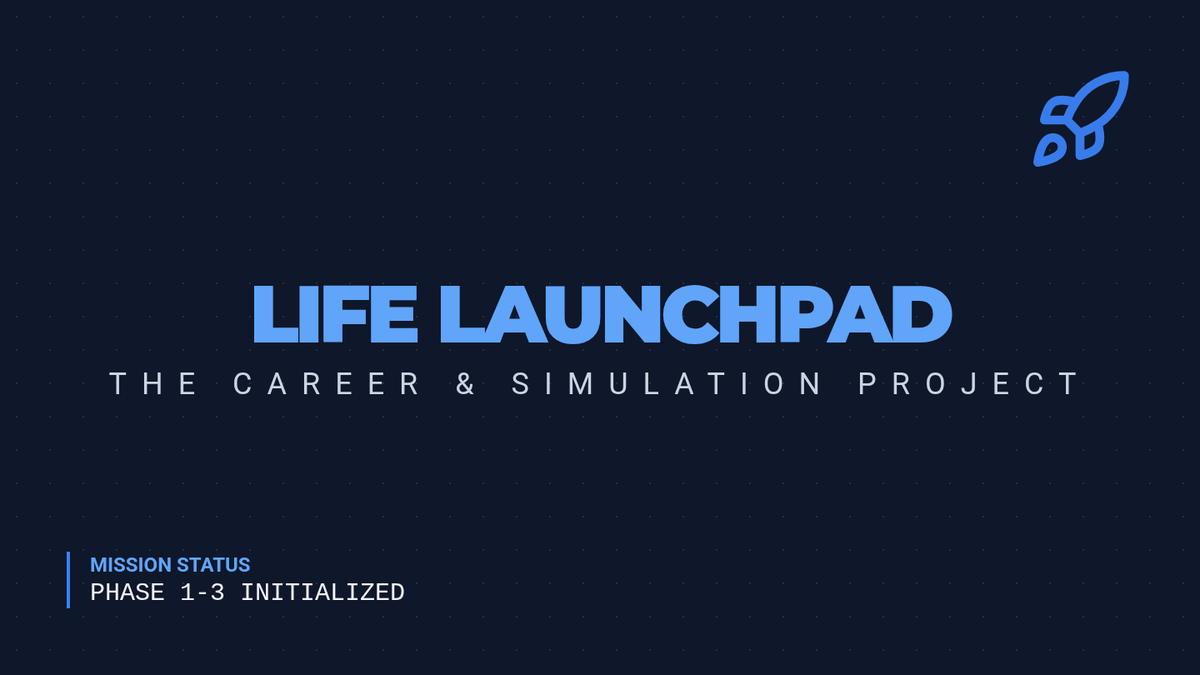 LIFE LAUNCHPAD

THE CAREER & SIMULATION PROJECT

MISSION STATUS
PHASE 1-3 INITIALIZED